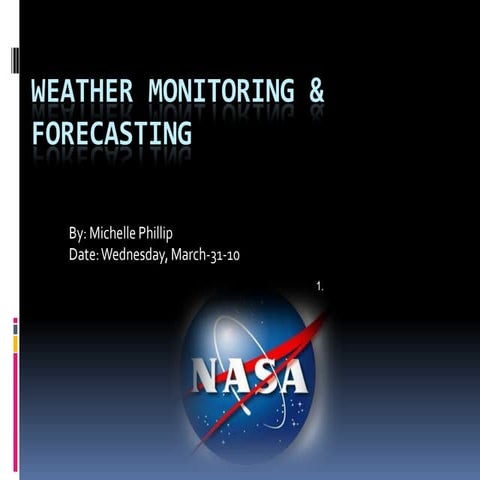 WEATHER MONITORING & FORECASTING

By: Michelle Phillip
Date: Wednesday, March-31-10

1.

NASA